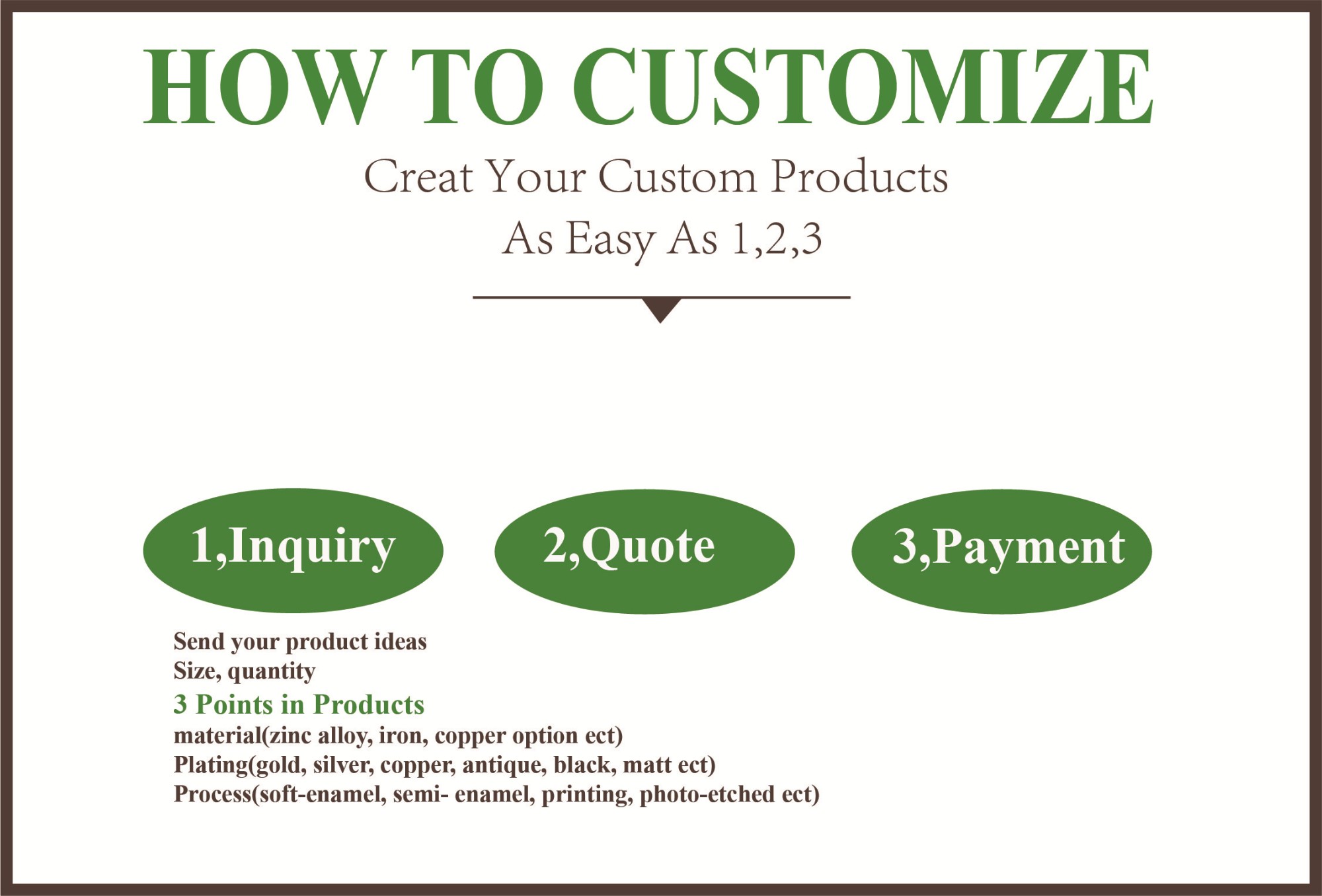 HOW TO CUSTOMIZE

Creat Your Custom Products
As Easy As 1,2,3

1,Inquiry

2,Quote

3,Payment

Send your product ideas
Size, quantity

3 Points in Products

material(zinc alloy, iron, copper option ect)
Plating(gold, silver, copper, antique, black, matt ect)
Process(soft-enamel, semi- enamel, printing, photo-etched ect)